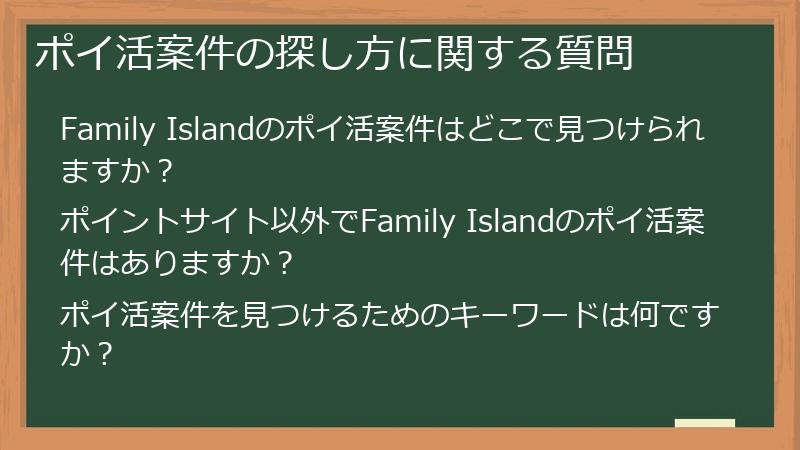 ポイ活案件の探し方に関する質問

Family Islandのポイ活案件はどこで見つけられますか？

ポイントサイト以外でFamily Islandのポイ活案件はありますか？

ポイ活案件を見つけるためのキーワードは何ですか？